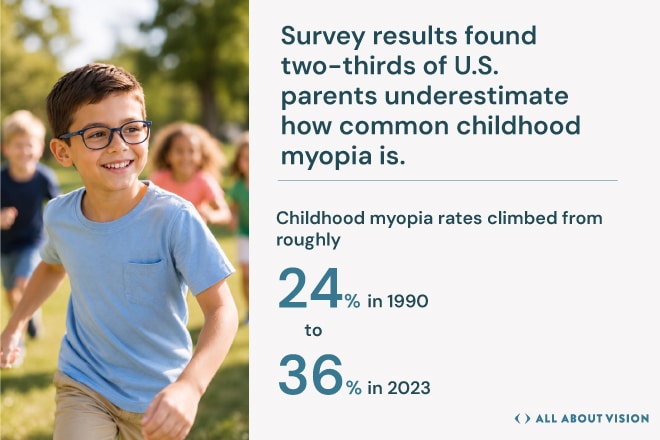 Survey results found two-thirds of U.S. parents underestimate how common childhood myopia is.

Childhood myopia rates climbed from roughly

24% in 1990

to

36% in 2023

ALL ABOUT VISION